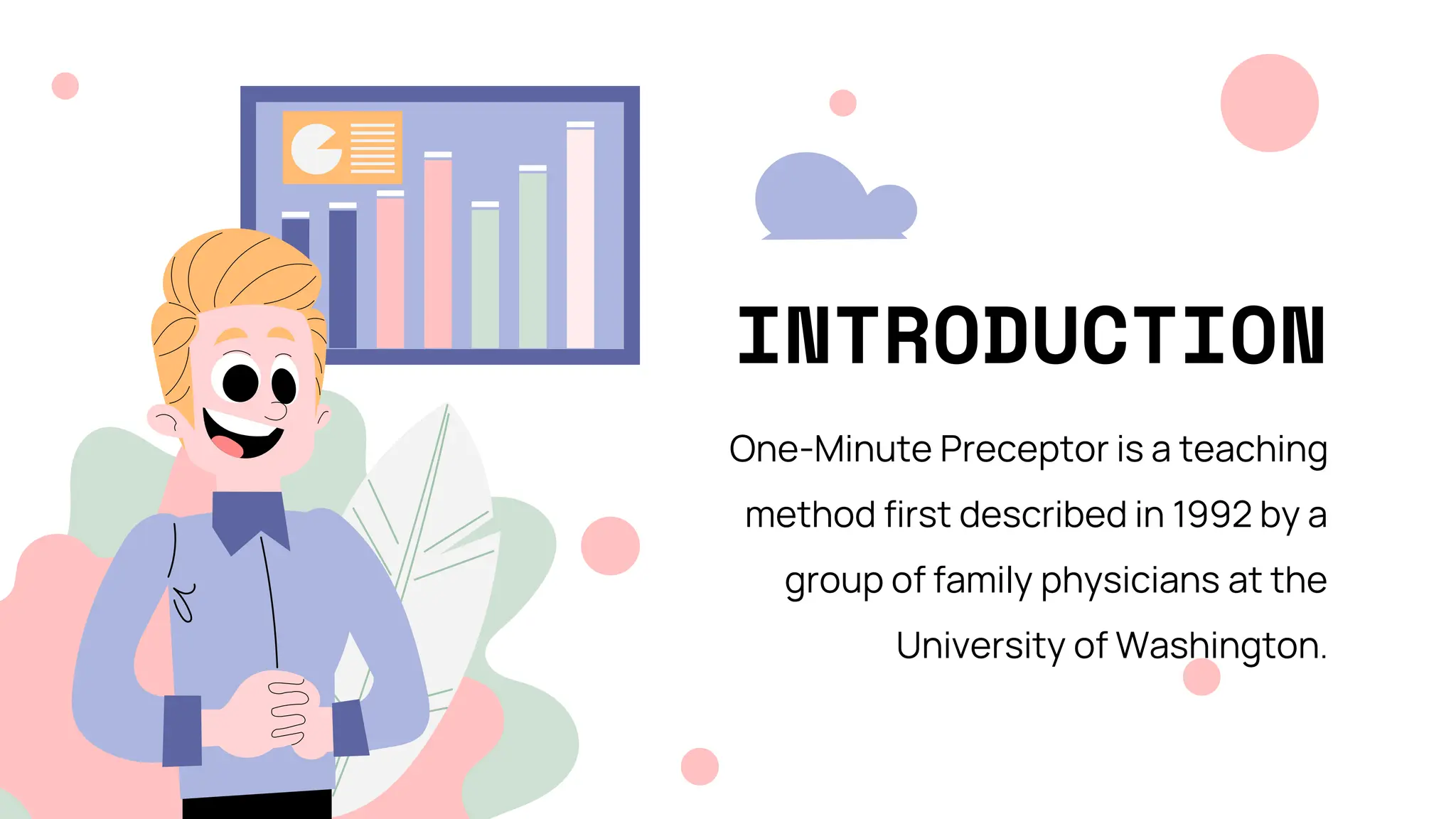 INTRODUCTION

One-Minute Preceptor is a teaching method first described in 1992 by a group of family physicians at the University of Washington.